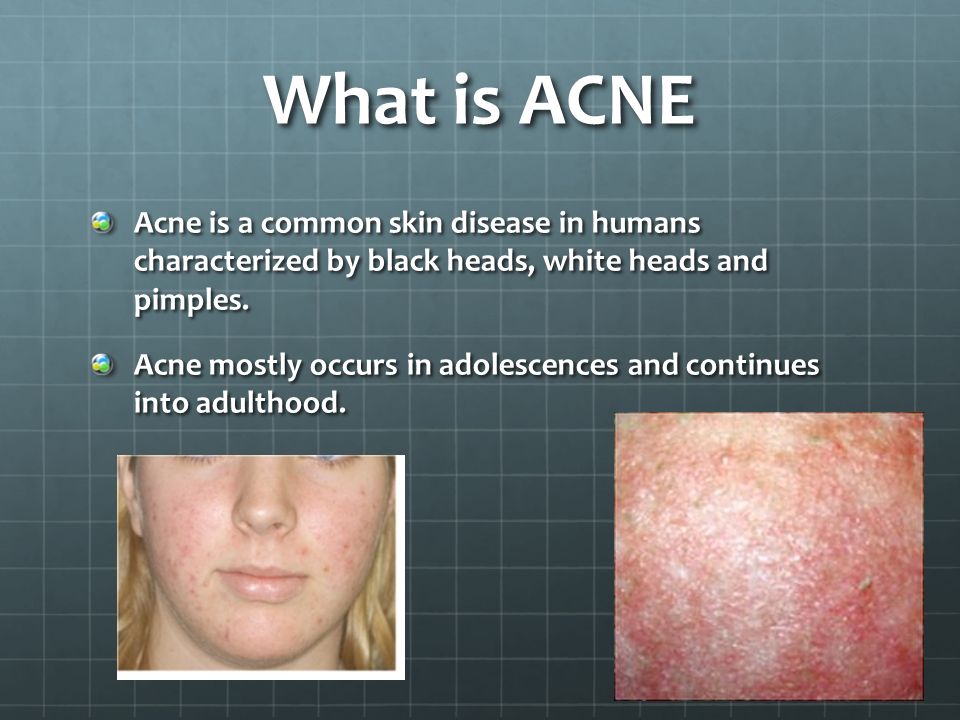 What is ACNE

Acne is a common skin disease in humans characterized by black heads, white heads and pimples.

Acne mostly occurs in adolescences and continues into adulthood.